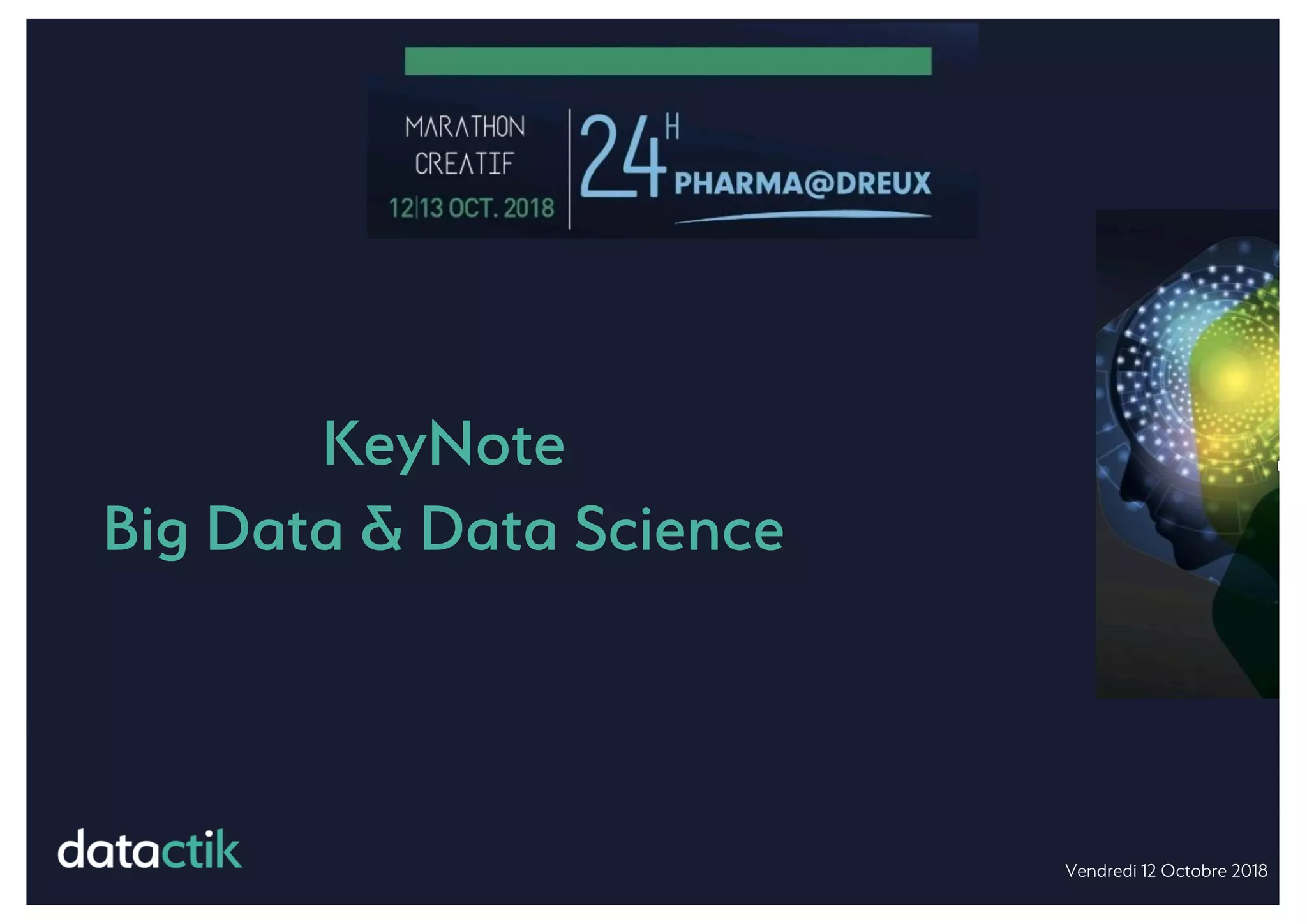 MARATHON CREATIF
12|13 OCT. 2018
24H
PHARMA@DREUX

KeyNote
Big Data & Data Science

datactik

Vendredi 12 Octobre 2018